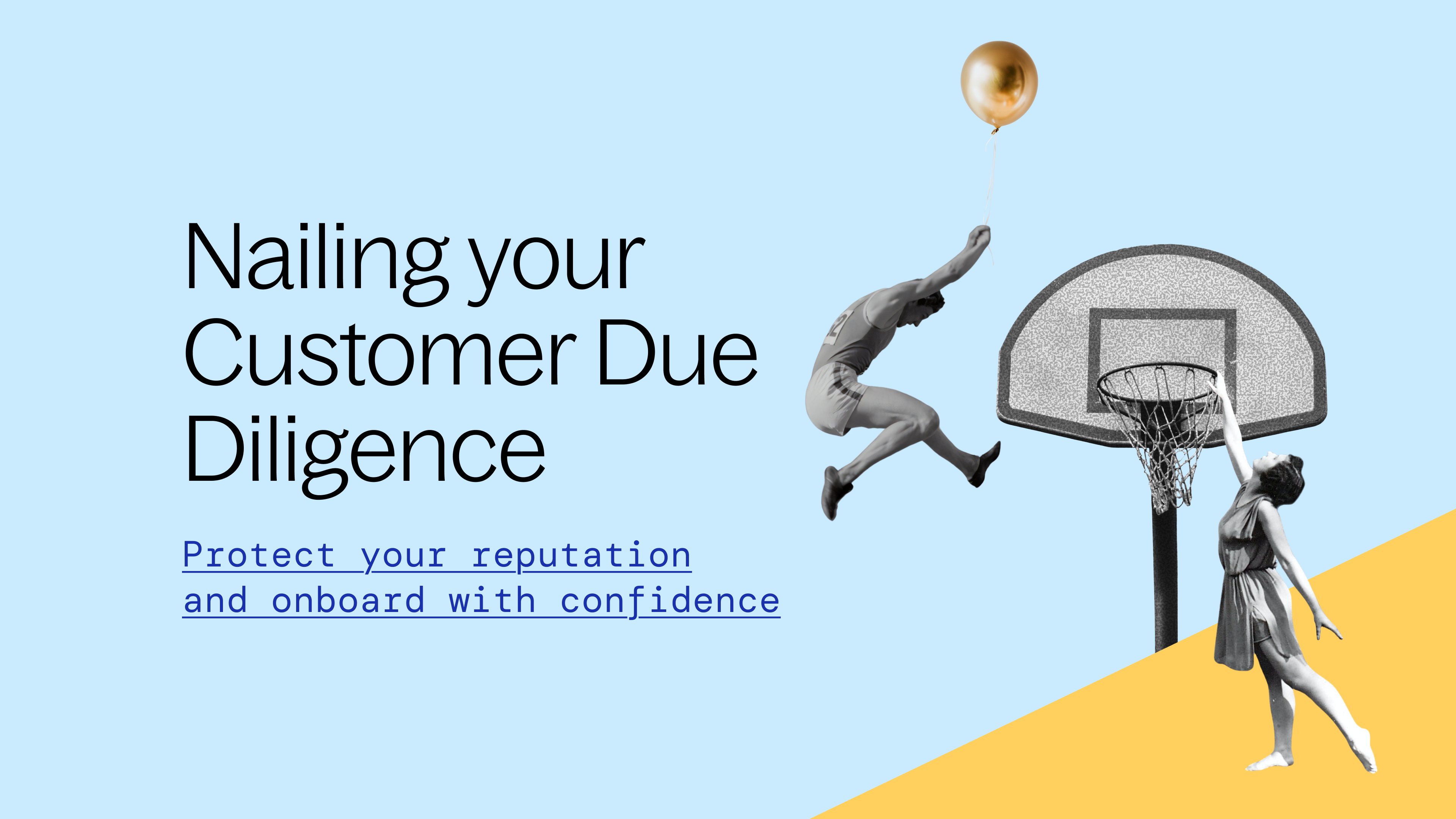 Nailing your Customer Due Diligence

Protect your reputation and onboard with confidence